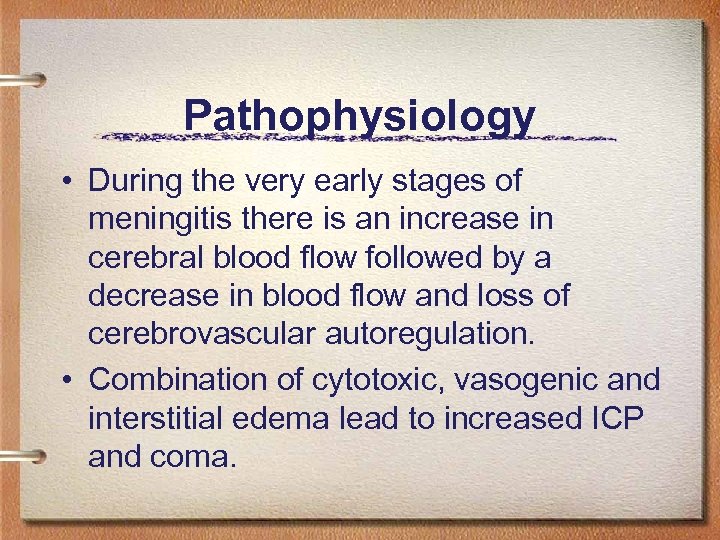 Pathophysiology

• During the very early stages of meningitis there is an increase in cerebral blood flow followed by a decrease in blood flow and loss of cerebrovascular autoregulation.

• Combination of cytotoxic, vasogenic and interstitial edema lead to increased ICP and coma.